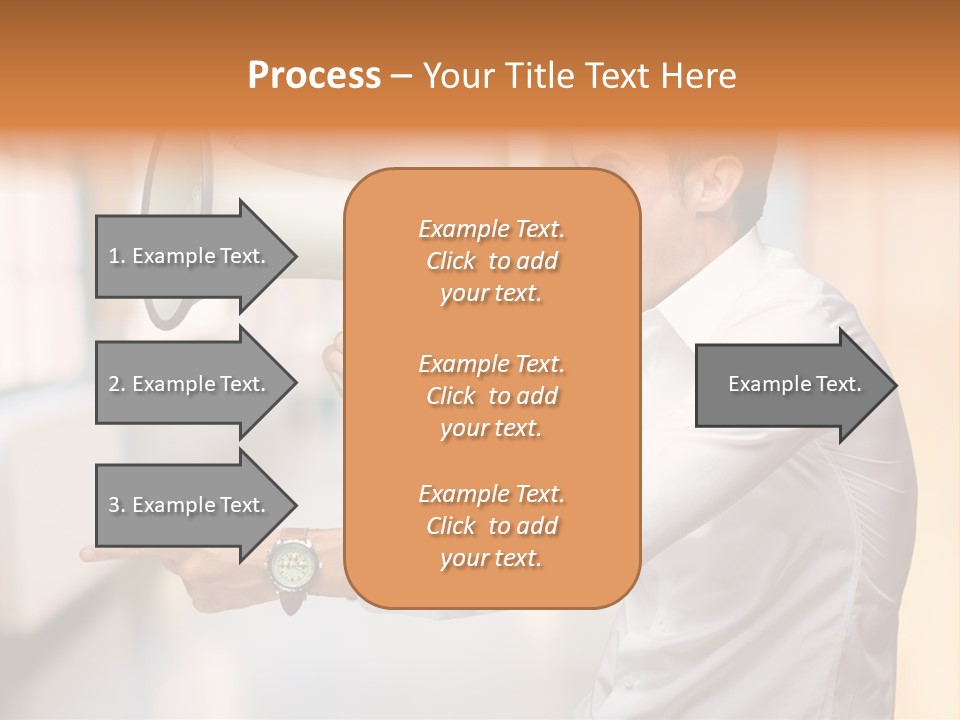 Process – Your Title Text Here

1. Example Text.

2. Example Text.

3. Example Text.

Example Text. Click to add your text.

Example Text. Click to add your text.

Example Text. Click to add your text.

Example Text.